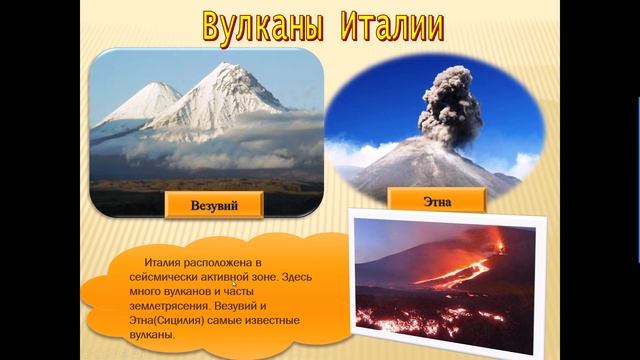 Вулканы Италии

Везувий

Этна

Италия расположена в сейсмически активной зоне. Здесь много вулканов и часты землетрясения. Везувий и Этна(Сицилия) самые известные вулканы.